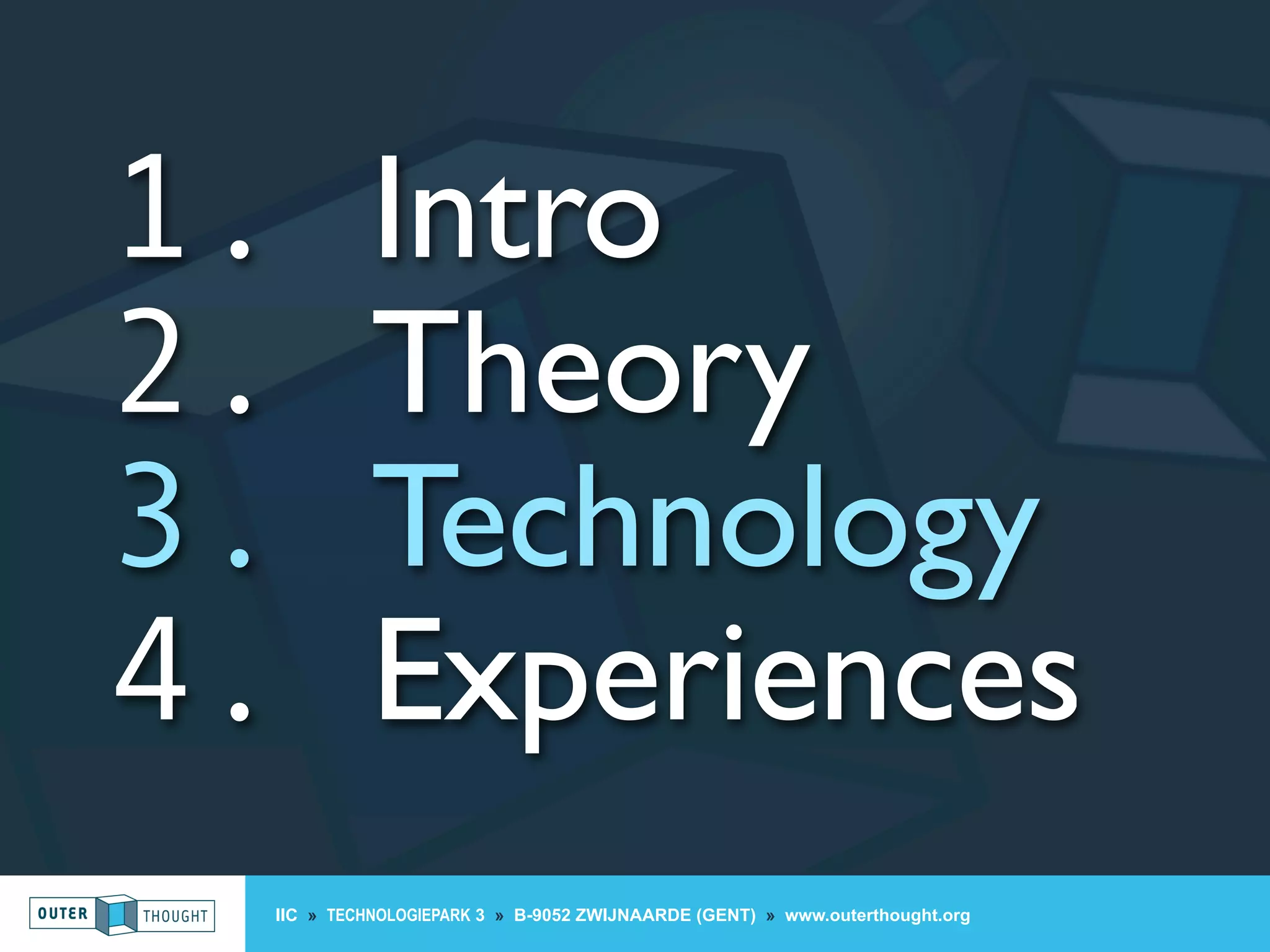 1. Intro
2. Theory
3. Technology
4. Experiences

OUTER THOUGHT

IIC » TECHNOLOGIEPARK 3 » B-9052 ZWIJNAARDE (GENT) » www.outerthought.org